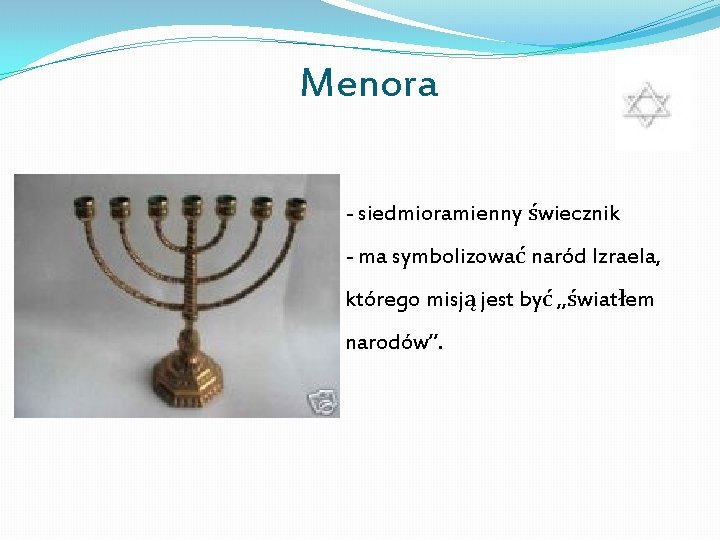 Menora

- siedmioramienny świecznik

- ma symbolizować naród Izraela, którego misją jest być „światłem narodów”.